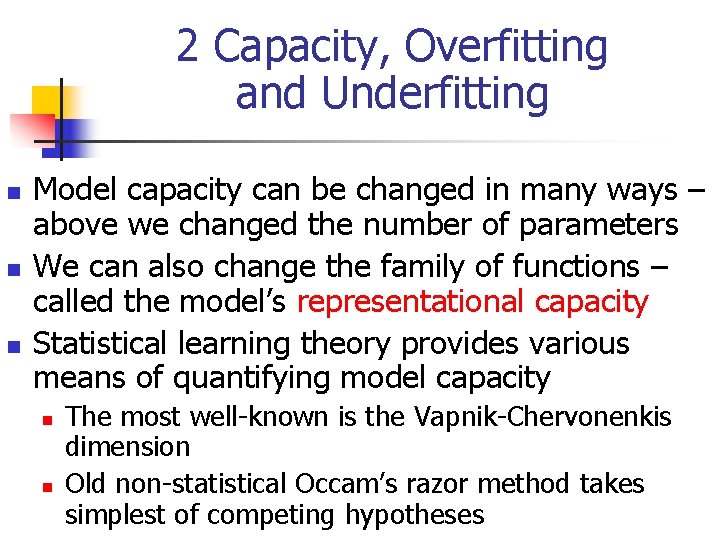 2 Capacity, Overfitting and Underfitting

Model capacity can be changed in many ways – above we changed the number of parameters

We can also change the family of functions – called the model's representational capacity

Statistical learning theory provides various means of quantifying model capacity

The most well-known is the Vapnik-Chervonenkis dimension

Old non-statistical Occam's razor method takes simplest of competing hypotheses